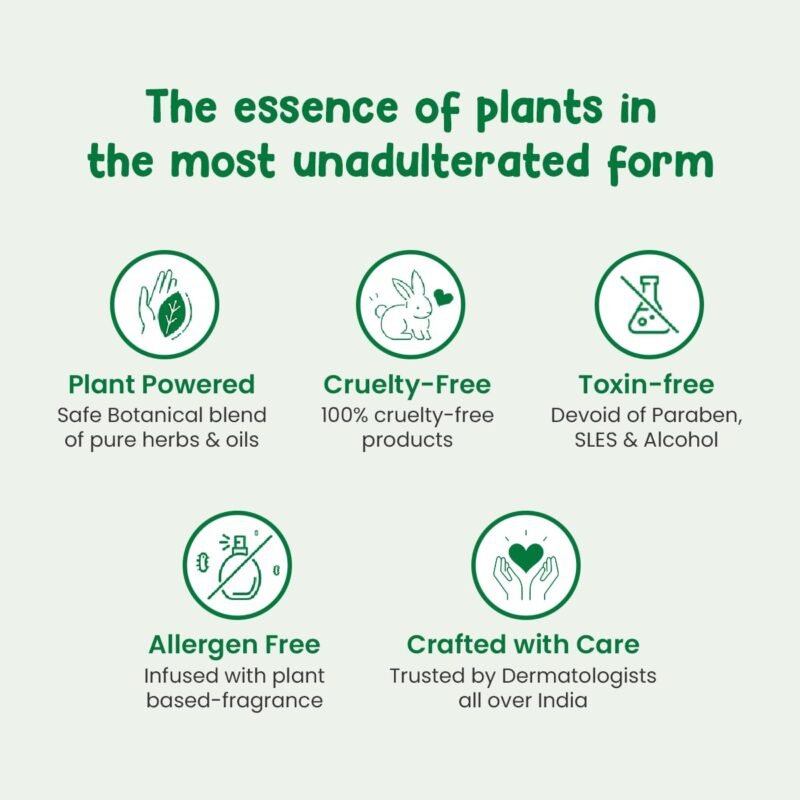 The essence of plants in the most unadulterated form

Plant Powered
Safe Botanical blend of pure herbs & oils

Cruelty-Free
100% cruelty-free products

Toxin-free
Devoid of Paraben, SLES & Alcohol

Allergen Free
Infused with plant based-fragrance

Crafted with Care
Trusted by Dermatologists all over India